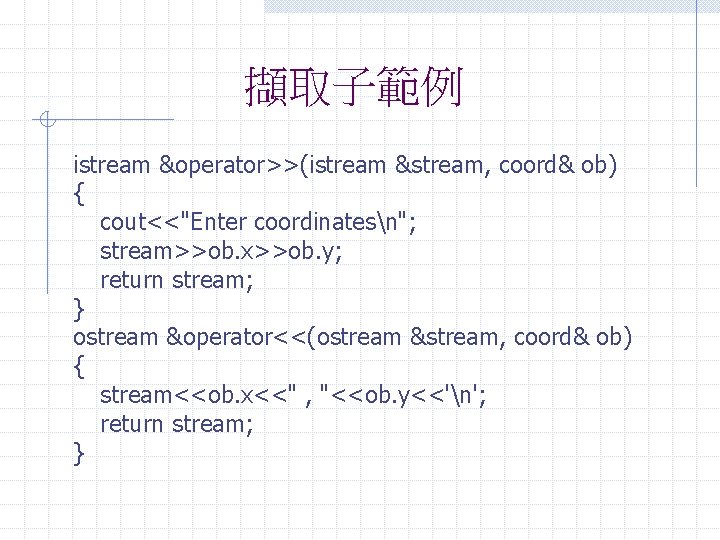 擷取子範例

istream &operator>>(istream &stream, coord& ob)
{
cout<<"Enter coordinates\n";
stream>>ob.x>>ob.y;
return stream;
}
ostream &operator<<(ostream &stream, coord& ob)
{
stream<<ob.x<<" , "<<ob.y<<'\n';
return stream;
}